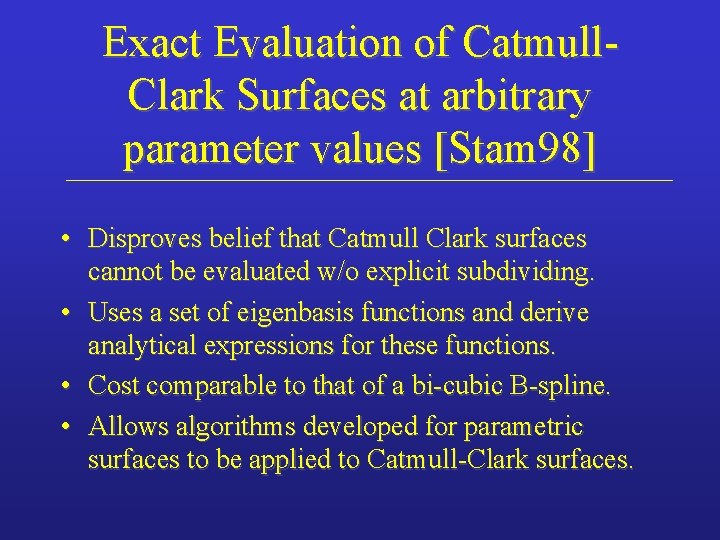 Exact Evaluation of Catmull-Clark Surfaces at arbitrary parameter values [Stam98]

• Disproves belief that Catmull Clark surfaces cannot be evaluated w/o explicit subdividing.
• Uses a set of eigenbasis functions and derive analytical expressions for these functions.
• Cost comparable to that of a bi-cubic B-spline.
• Allows algorithms developed for parametric surfaces to be applied to Catmull-Clark surfaces.